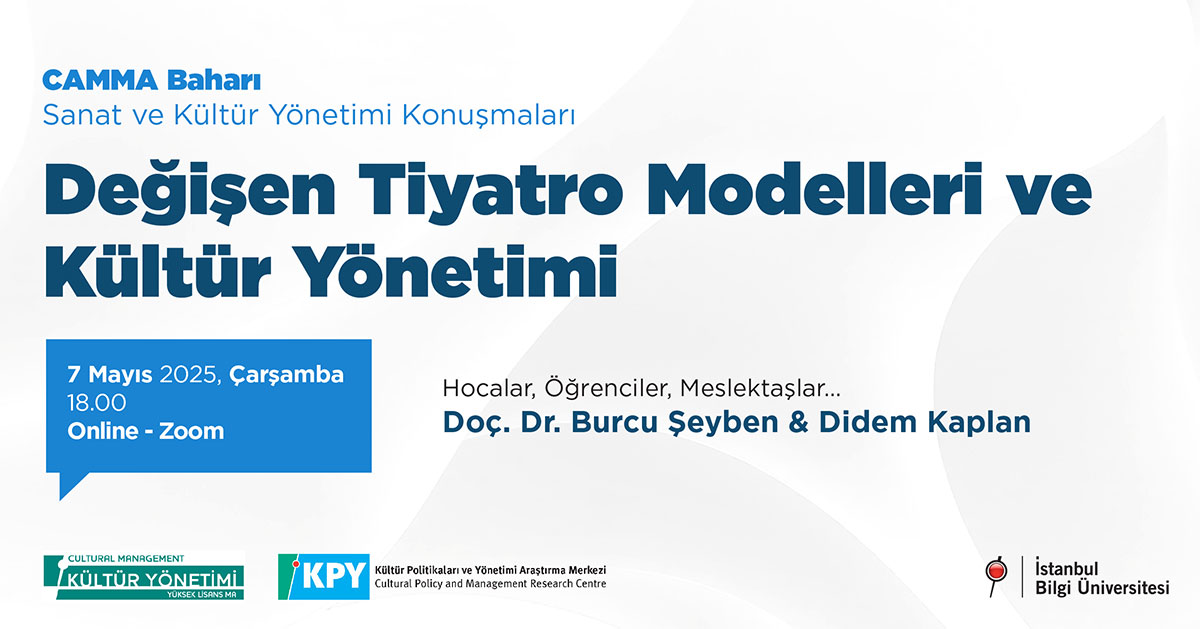 CAMMA Baharı
Sanat ve Kültür Yönetimi Konuşmaları

Değişen Tiyatro Modelleri ve Kültür Yönetimi

7 Mayıs 2025, Çarşamba
18.00
Online - Zoom

Hocalar, Öğrenciler, Meslektaşlar...
Doç. Dr. Burcu Şeyben & Didem Kaplan

CULTURAL MANAGEMENT
KÜLTÜR YÖNETİMİ
YÜKSEK LİSANS MA

KPY
Kültür Politikaları ve Yönetimi Araştırma Merkezi
Cultural Policy and Management Research Centre

İstanbul
Bilgi Üniversitesi